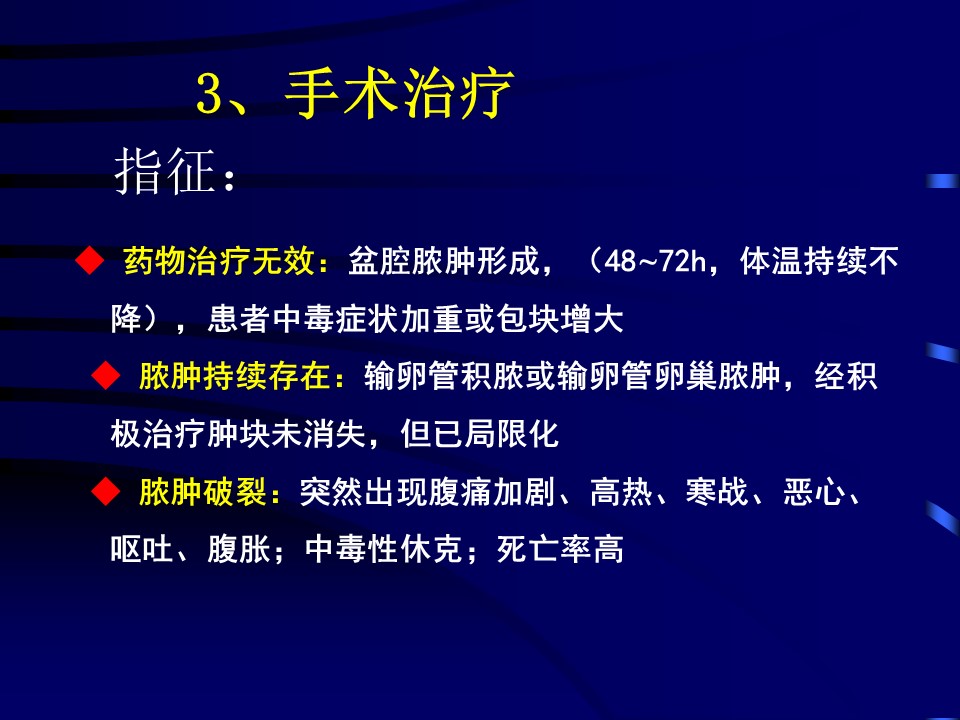 3、手术治疗

指征：

◆ 药物治疗无效：盆腔脓肿形成，（48~72h，体温持续不降），患者中毒症状加重或包块增大

◆ 脓肿持续存在：输卵管积脓或输卵管卵巢脓肿，经积极治疗肿块未消失，但已局限化

◆ 脓肿破裂：突然出现腹痛加剧、高热、寒战、恶心、呕吐、腹胀；中毒性休克；死亡率高